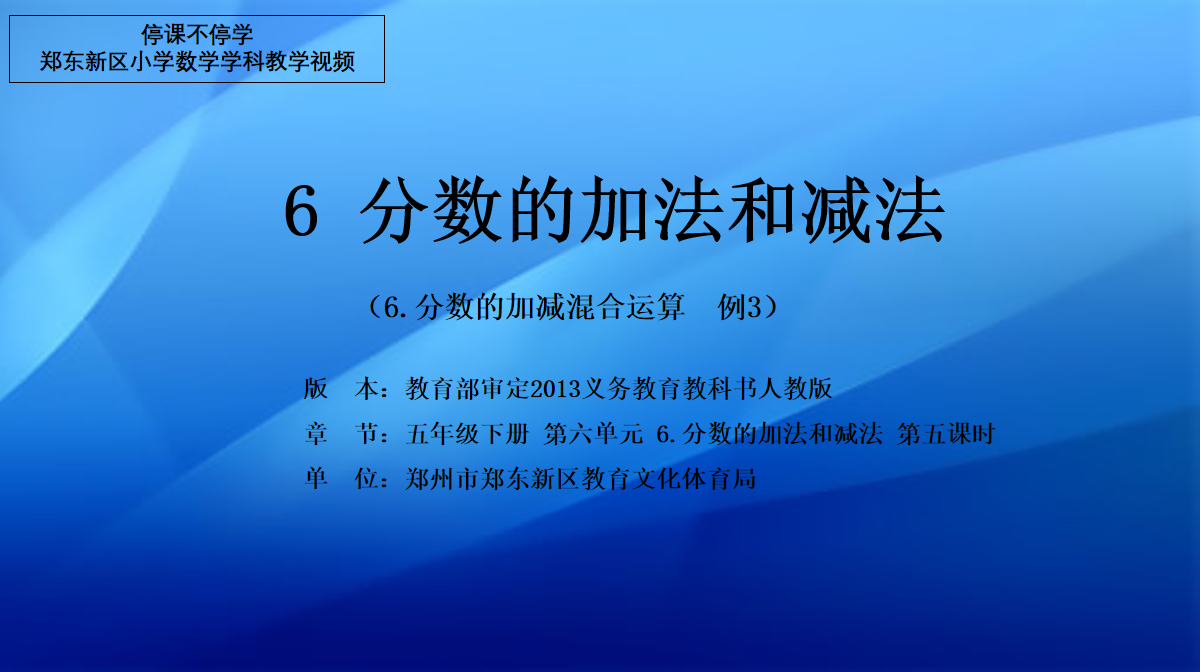 停课不停学
郑东新区小学数学学科教学视频

6 分数的加法和减法

（6.分数的加减混合运算　例3）

版　本：教育部审定2013义务教育教科书人教版
章　节：五年级下册 第六单元 6.分数的加法和减法 第五课时
单　位：郑州市郑东新区教育文化体育局